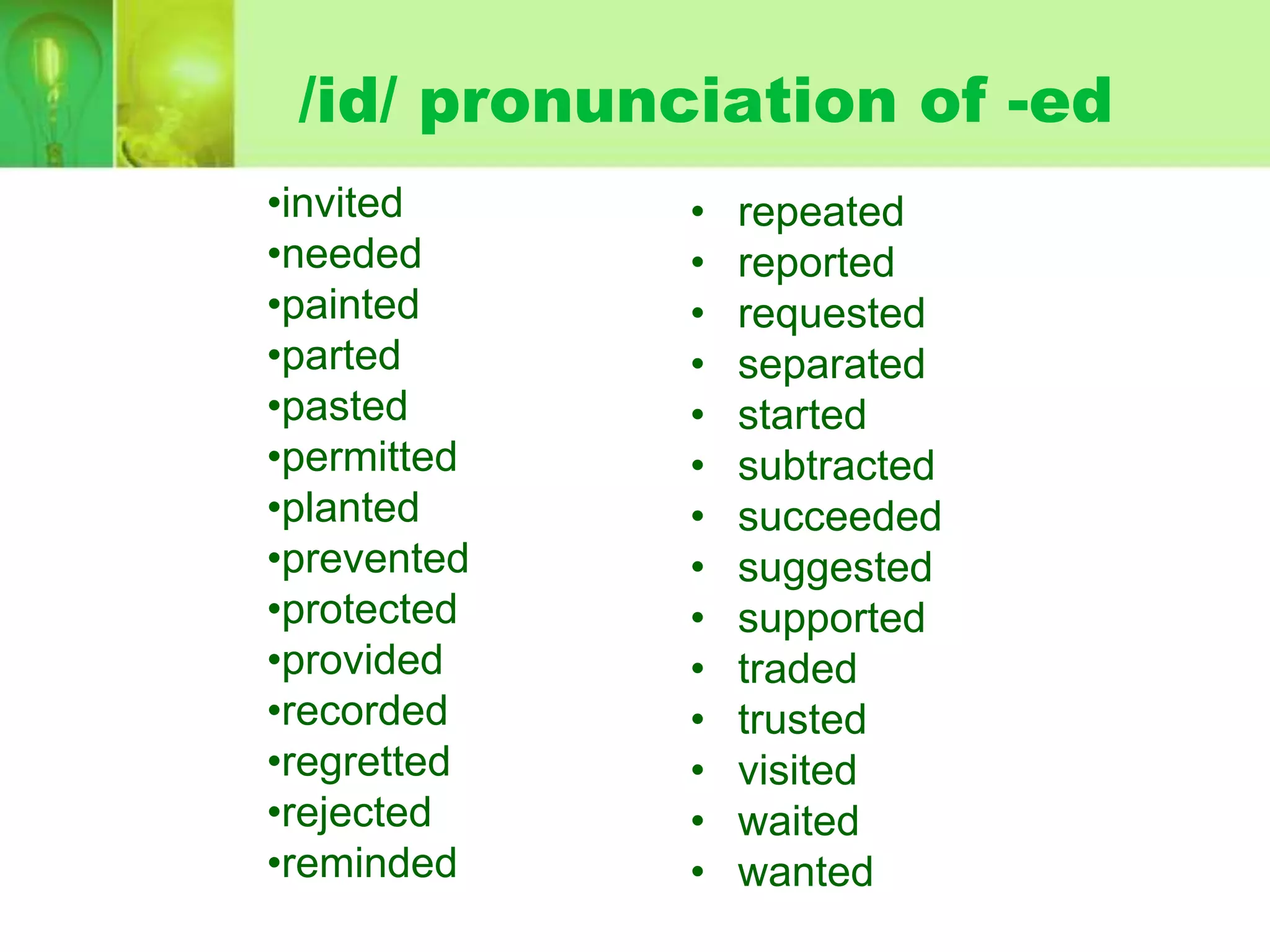 /id/ pronunciation of -ed

•invited
•needed
•painted
•parted
•pasted
•permitted
•planted
•prevented
•protected
•provided
•recorded
•regretted
•rejected
•reminded

• repeated
• reported
• requested
• separated
• started
• subtracted
• succeeded
• suggested
• supported
• traded
• trusted
• visited
• waited
• wanted